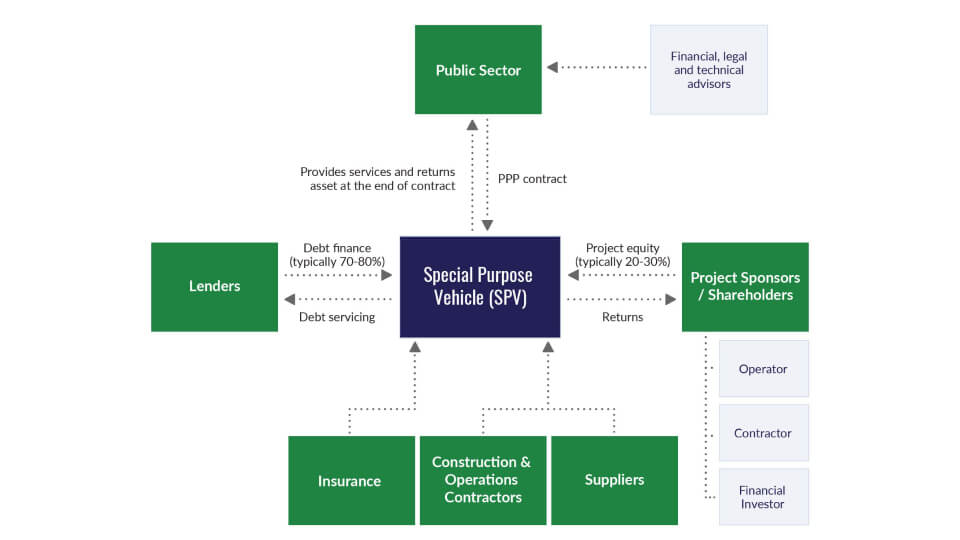 Public Sector

Financial, legal and technical advisors

Provides services and returns asset at the end of contract

PPP contract

Lenders

Debt finance (typically 70-80%)

Debt servicing

Special Purpose Vehicle (SPV)

Project equity (typically 20-30%)

Returns

Project Sponsors / Shareholders

Operator

Contractor

Financial Investor

Insurance

Construction & Operations Contractors

Suppliers